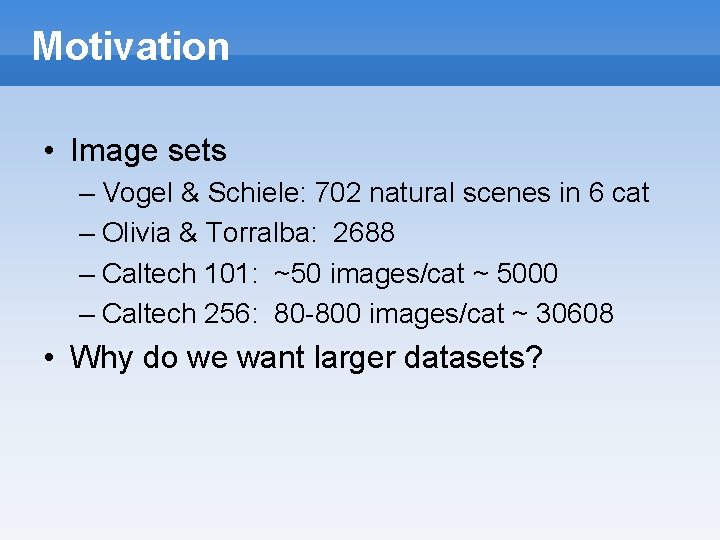 Motivation

• Image sets
– Vogel & Schiele: 702 natural scenes in 6 cat
– Olivia & Torralba: 2688
– Caltech 101: ~50 images/cat ~ 5000
– Caltech 256: 80-800 images/cat ~ 30608
• Why do we want larger datasets?